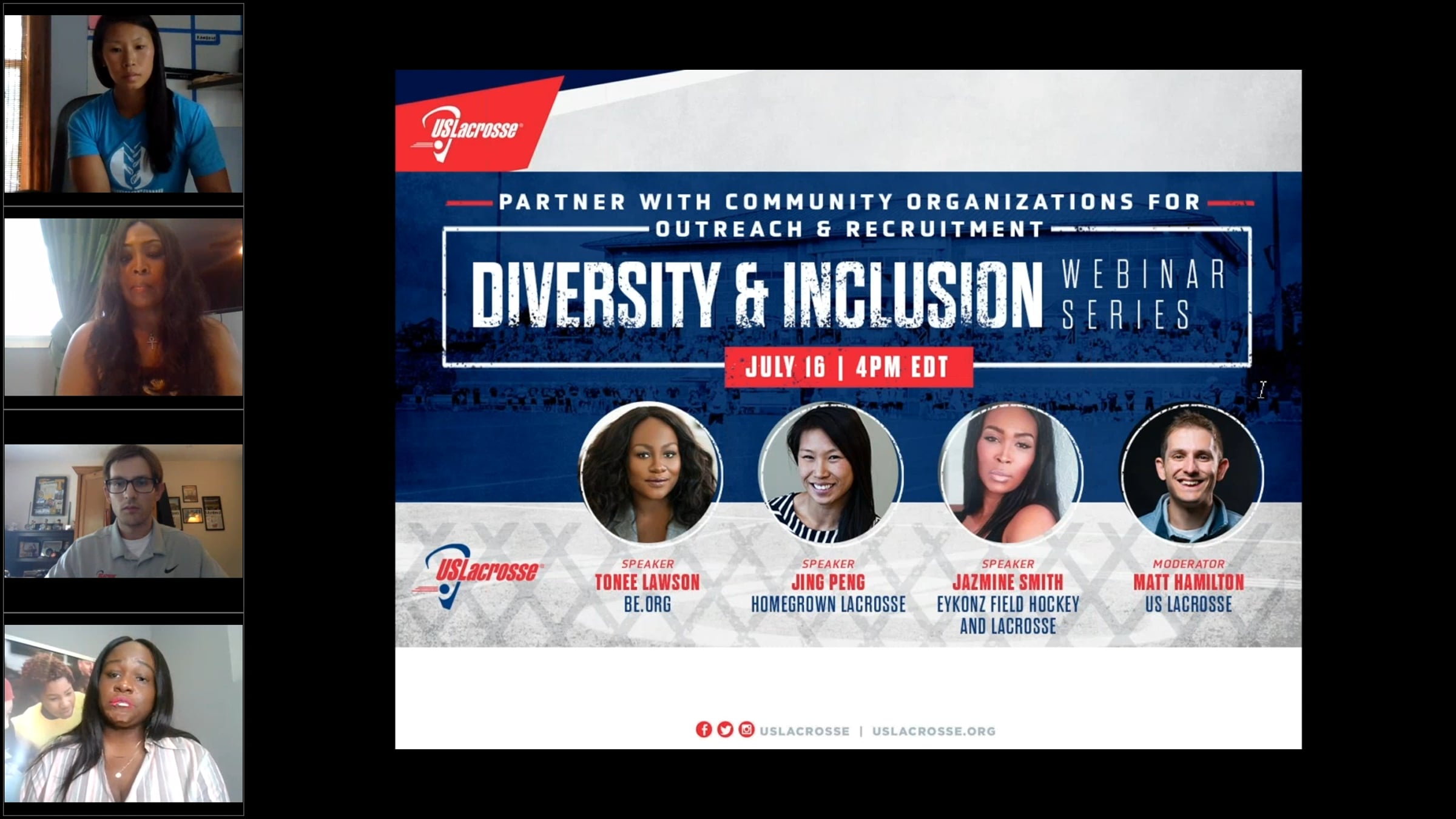 USLacrosse

PARTNER WITH COMMUNITY ORGANIZATIONS FOR OUTREACH & RECRUITMENT

DIVERSITY & INCLUSION WEBINAR SERIES

JULY 16 | 4PM EDT

USLacrosse

SPEAKER
TONEE LAWSON
BE.ORG

SPEAKER
JING PENG
HOMEGROWN LACROSSE

SPEAKER
JAZMINE SMITH
EYKONZ FIELD HOCKEY AND LACROSSE

MODERATOR
MATT HAMILTON
US LACROSSE

USLACROSSE | USLACROSSE.ORG